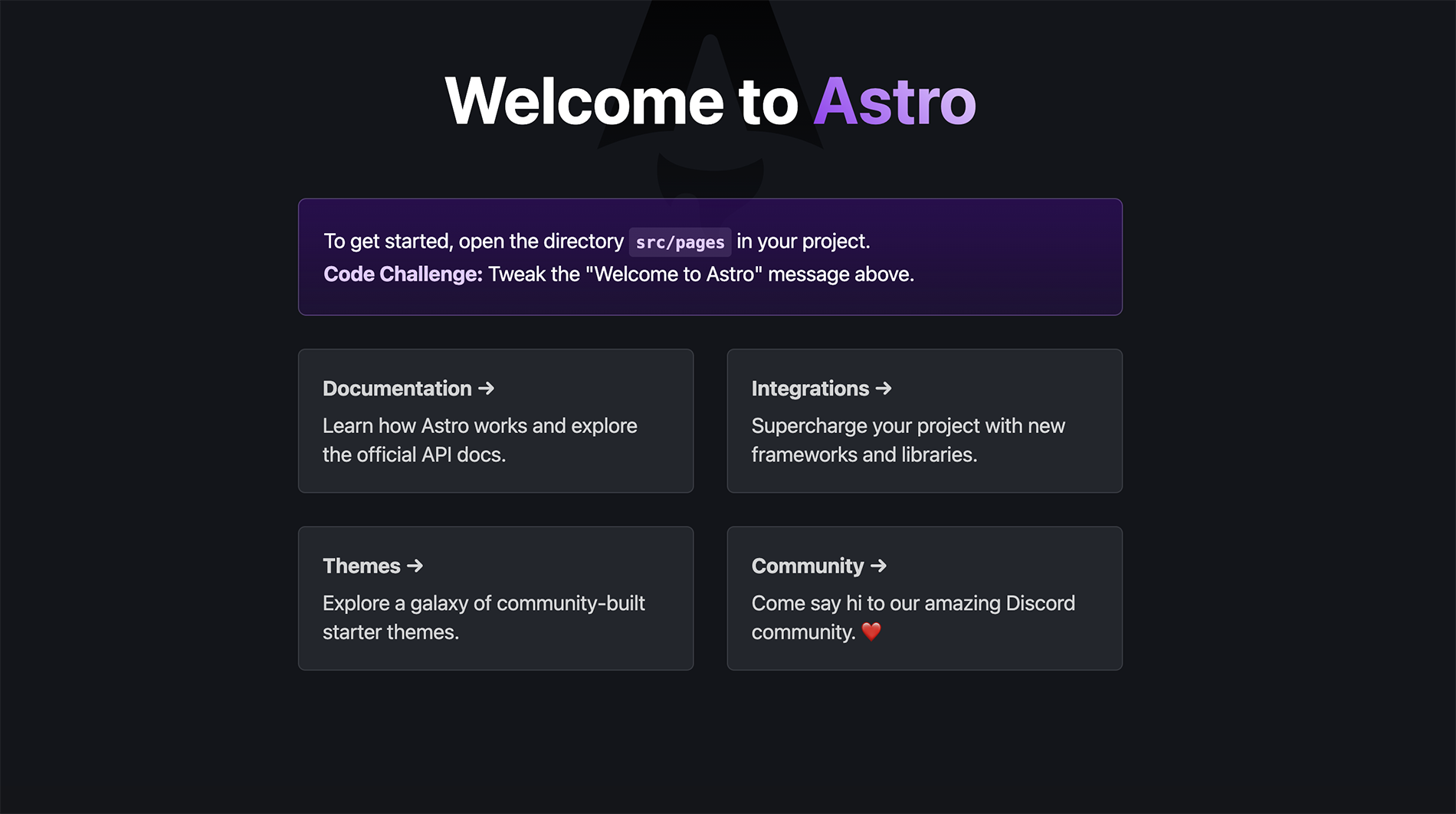 Welcome to Astro

To get started, open the directory src/pages in your project.
Code Challenge: Tweak the "Welcome to Astro" message above.

Documentation →
Learn how Astro works and explore the official API docs.

Integrations →
Supercharge your project with new frameworks and libraries.

Themes →
Explore a galaxy of community-built starter themes.

Community →
Come say hi to our amazing Discord community. ❤️